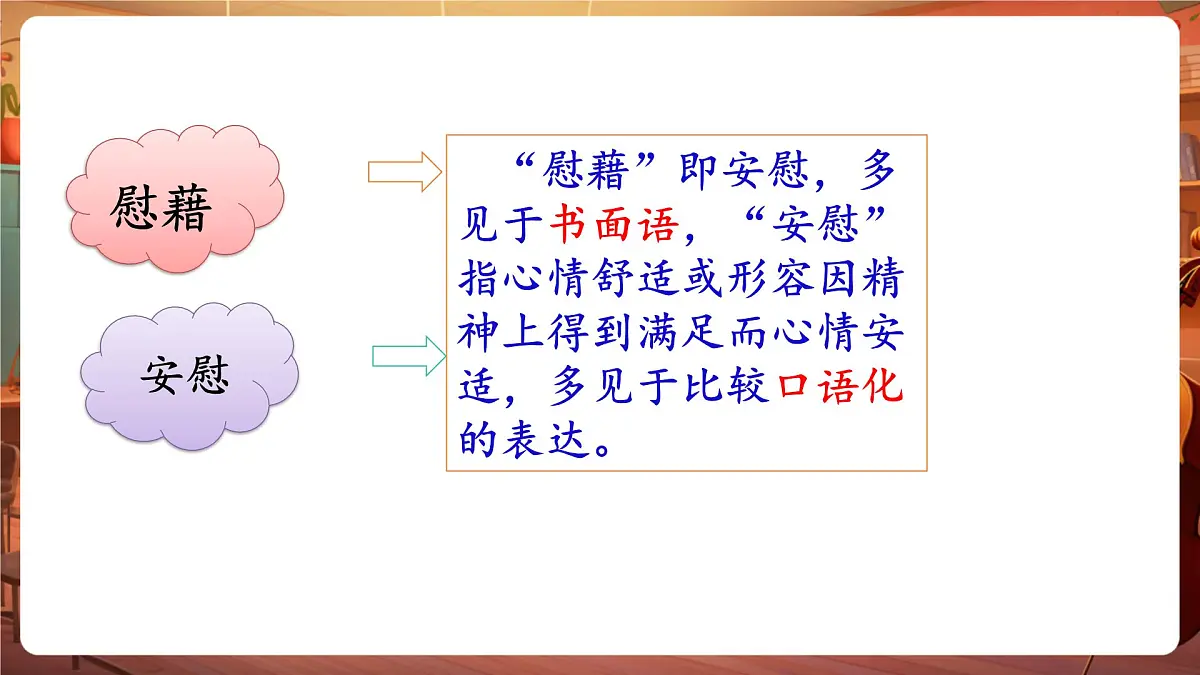 慰藉

安慰

“慰藉”即安慰，多见于书面语，“安慰”指心情舒适或形容因精神上得到满足而心情安适，多见于比较口语化的表达。